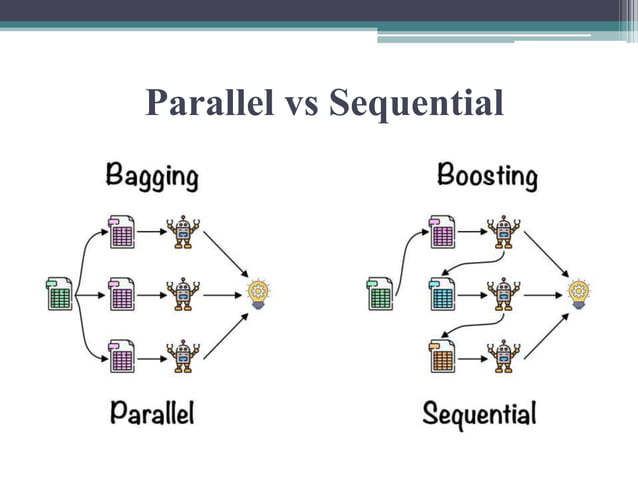 Parallel vs Sequential

Bagging

Parallel

Boosting

Sequential